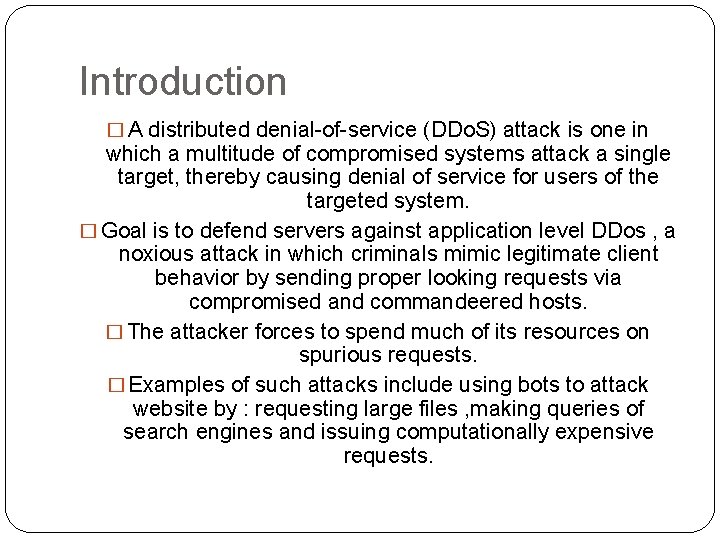 Introduction

□ A distributed denial-of-service (DDoS) attack is one in which a multitude of compromised systems attack a single target, thereby causing denial of service for users of the targeted system.

□ Goal is to defend servers against application level DDos , a noxious attack in which criminals mimic legitimate client behavior by sending proper looking requests via compromised and commandeered hosts.

□ The attacker forces to spend much of its resources on spurious requests.

□ Examples of such attacks include using bots to attack website by : requesting large files ,making queries of search engines and issuing computationally expensive requests.